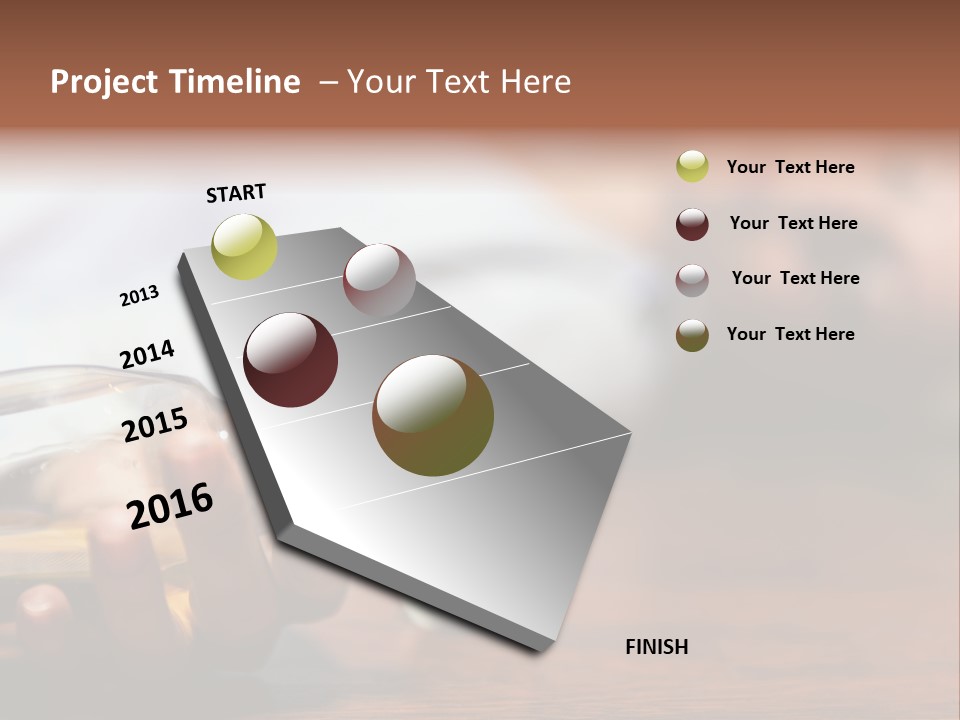 Project Timeline – Your Text Here

START

2013

2014

2015

2016

FINISH

Your Text Here

Your Text Here

Your Text Here

Your Text Here